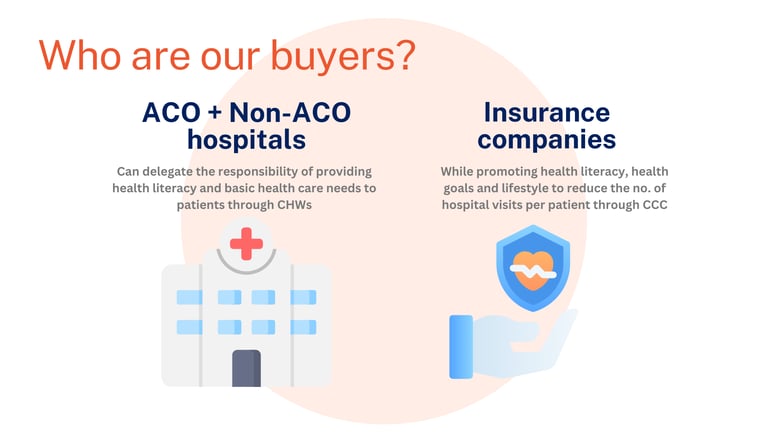 Who are our buyers?

ACO + Non-ACO hospitals

Can delegate the responsibility of providing health literacy and basic health care needs to patients through CHWs

Insurance companies

While promoting health literacy, health goals and lifestyle to reduce the no. of hospital visits per patient through CCC